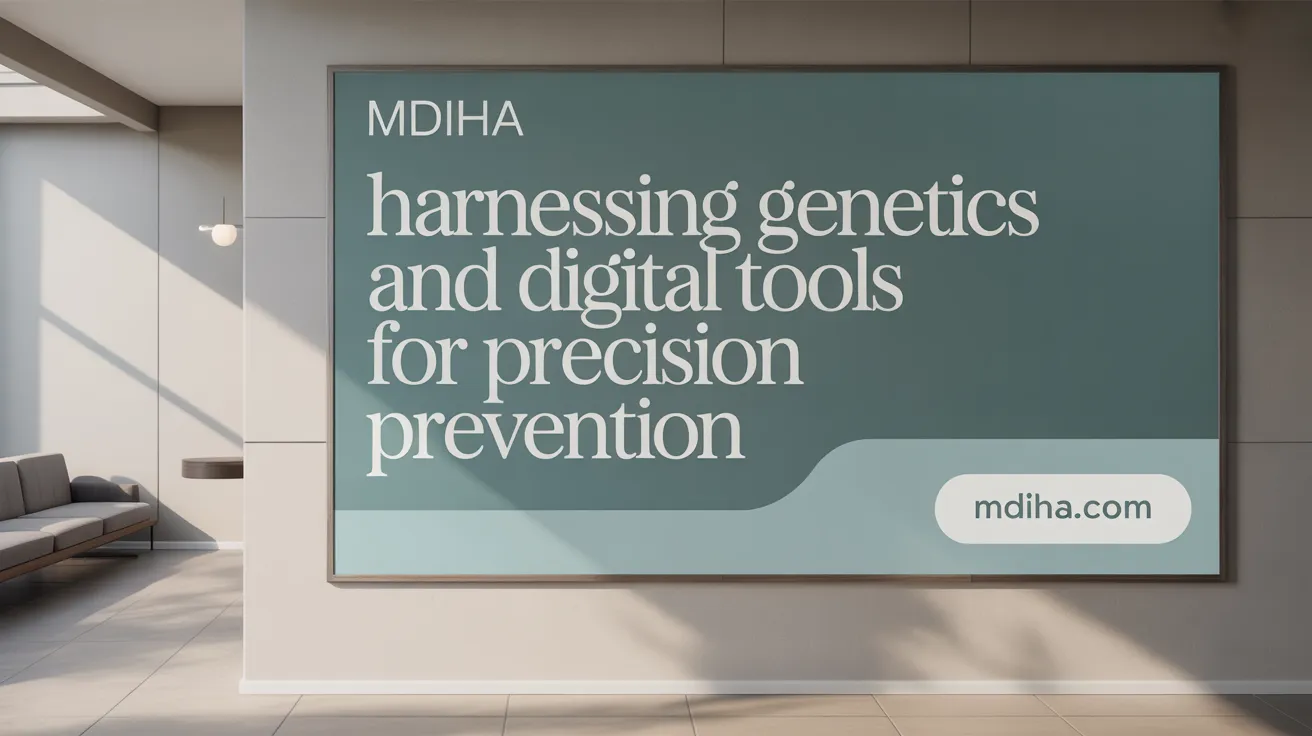 MDIHA

harnessing genetics and digital tools for precision prevention

mdiha.com